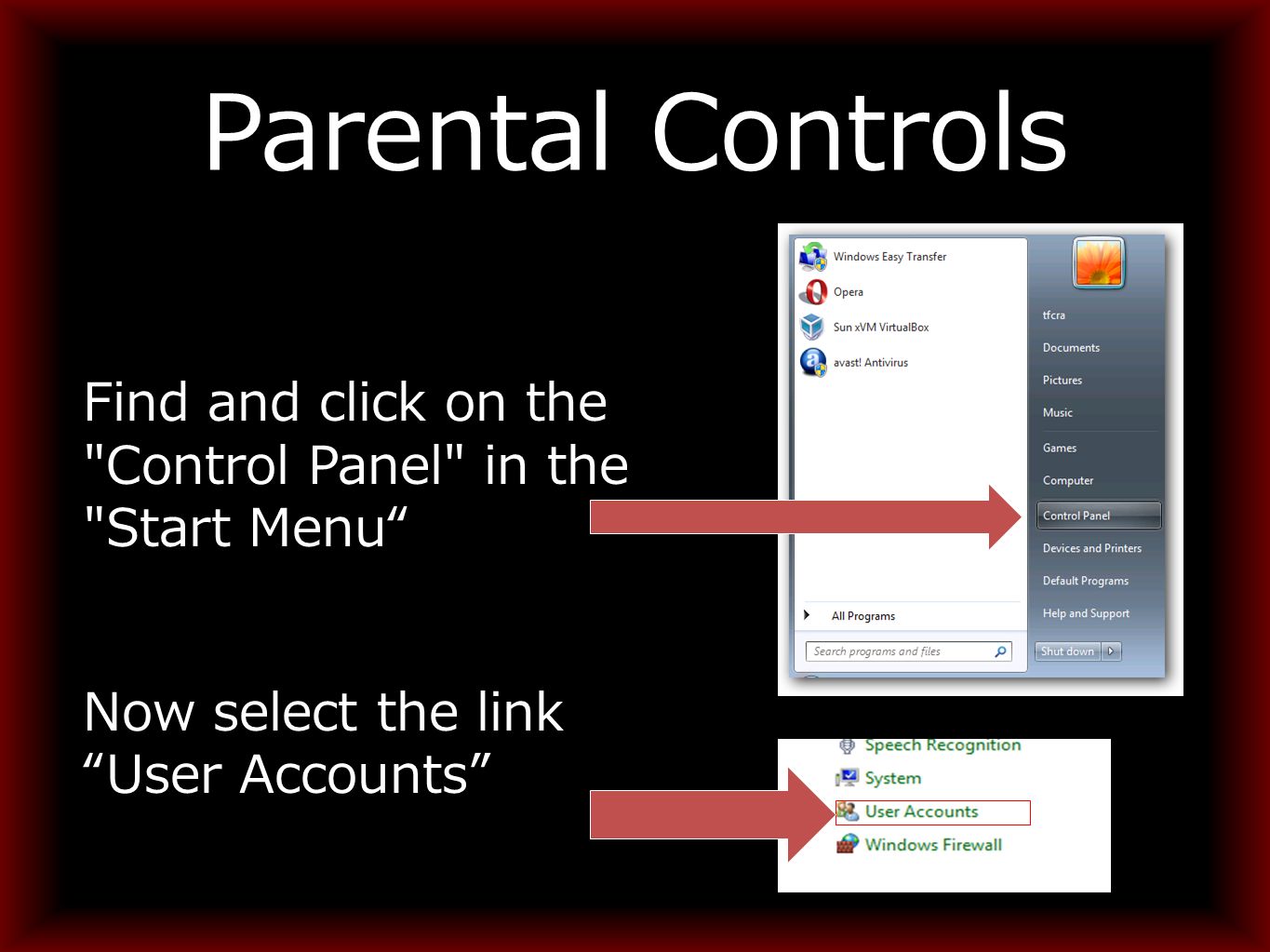 Parental Controls

Find and click on the "Control Panel" in the "Start Menu“

Windows Easy Transfer
Opera
Sun xVM VirtualBox
avast! Antivirus
All Programs
Search programs and files
tfcra
Documents
Pictures
Music
Games
Computer
Control Panel
Devices and Printers
Default Programs
Help and Support
Shut down

Now select the link “User Accounts”

Speech Recognition
System
User Accounts
Windows Firewall